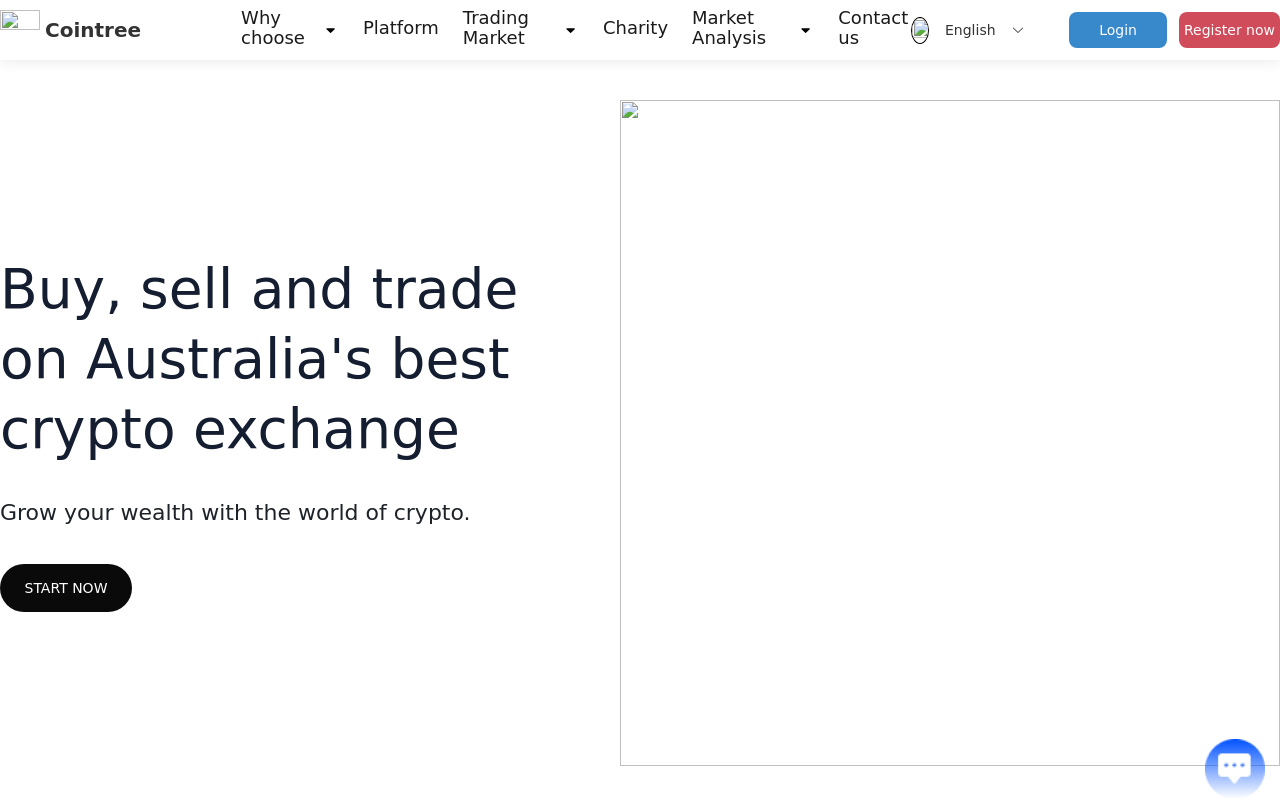 Cointree

Why choose

Platform

Trading Market

Charity

Market Analysis

Contact us

English

Login

Register now

Buy, sell and trade on Australia's best crypto exchange

Grow your wealth with the world of crypto.

START NOW